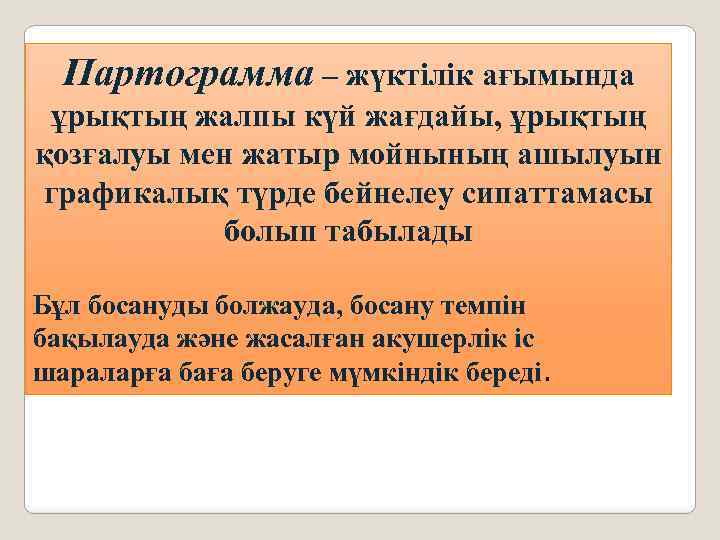 Партограмма – жүктілік ағымында ұрықтың жалпы күй жағдайы, ұрықтың қозғалуы мен жатыр мойнының ашылуын графикалық түрде бейнелеу сипаттамасы болып табылады

Бұл босануды болжауда, босану темпін бақылауда және жасалған акушерлік іс шараларға баға беруге мүмкіндік береді.